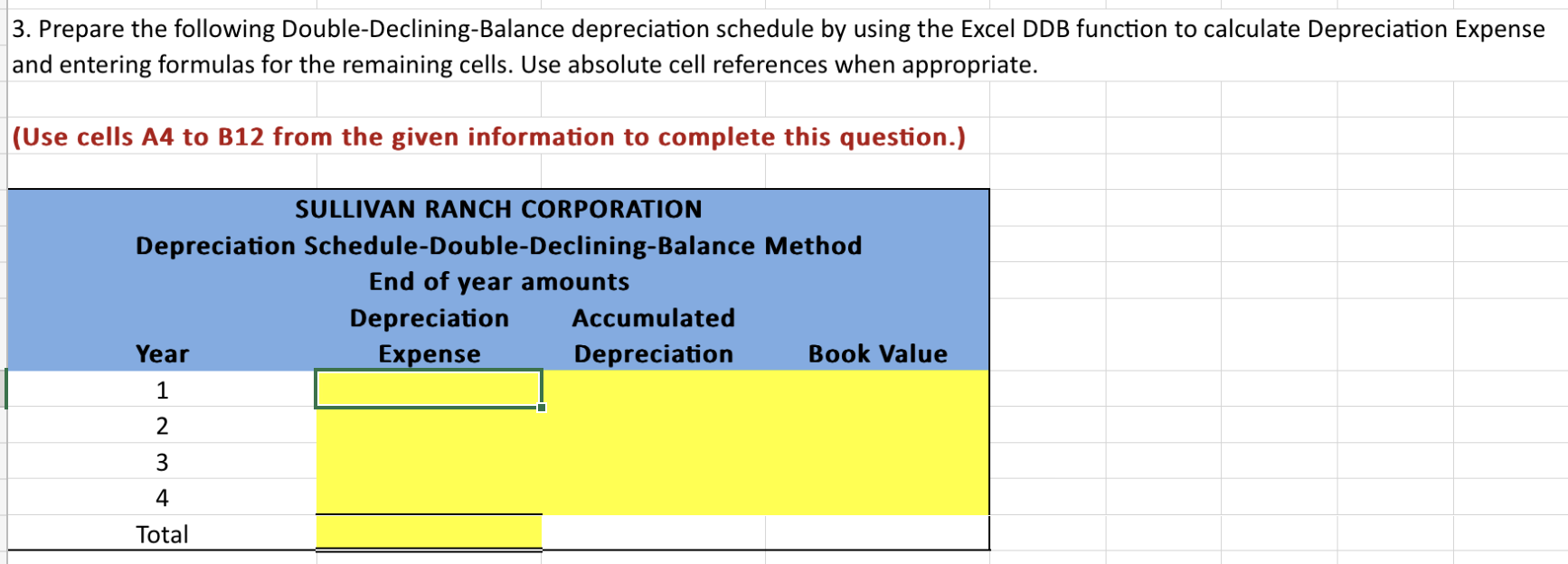 3. Prepare the following Double-Declining-Balance depreciation schedule by using the Excel DDB function to calculate Depreciation Expense and entering formulas for the remaining cells. Use absolute cell references when appropriate.

(Use cells A4 to B12 from the given information to complete this question.)

SULLIVAN RANCH CORPORATION
Depreciation Schedule-Double-Declining-Balance Method
End of year amounts

| Year | Depreciation Expense | Accumulated Depreciation | Book Value |
|---|---|---|---|
| 1 | | | |
| 2 | | | |
| 3 | | | |
| 4 | | | |
| Total | | | |